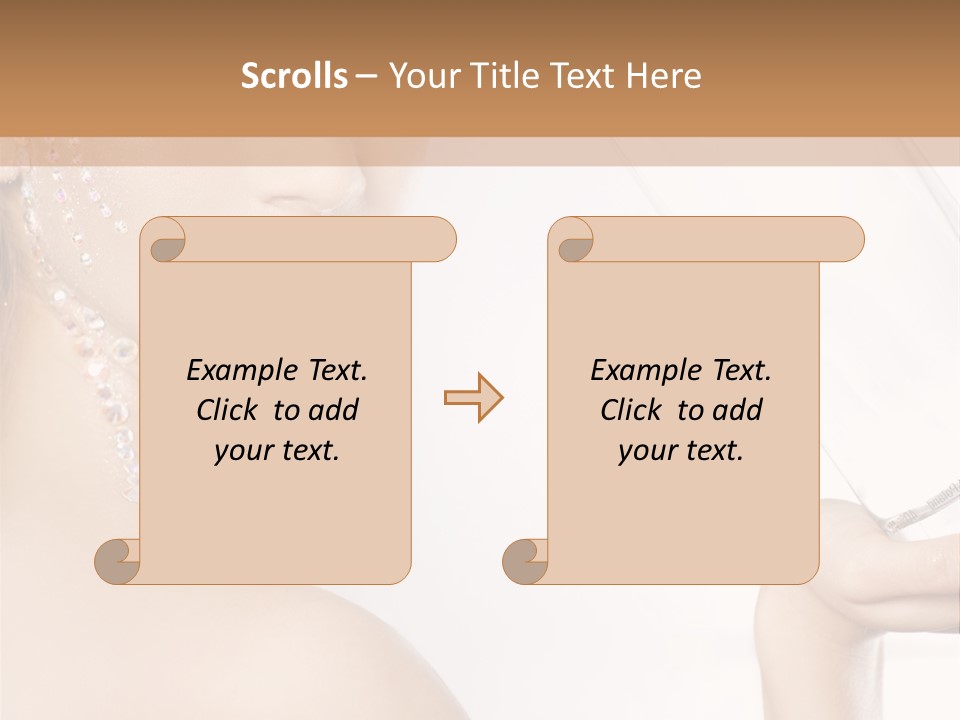 Scrolls – Your Title Text Here

Example Text. Click to add your text.

Example Text. Click to add your text.